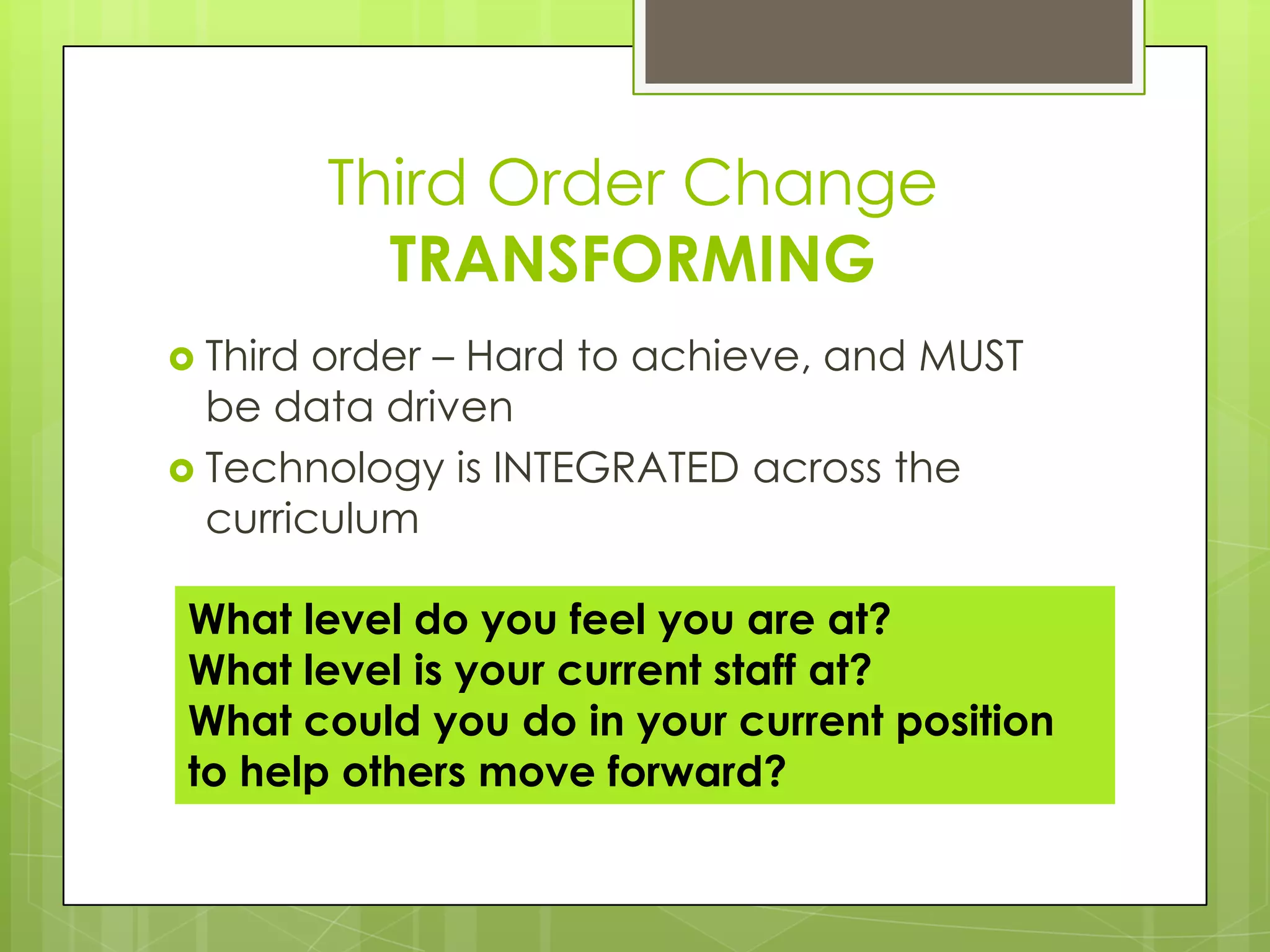 Third Order Change
TRANSFORMING

Third order – Hard to achieve, and MUST be data driven
Technology is INTEGRATED across the curriculum

What level do you feel you are at?
What level is your current staff at?
What could you do in your current position to help others move forward?